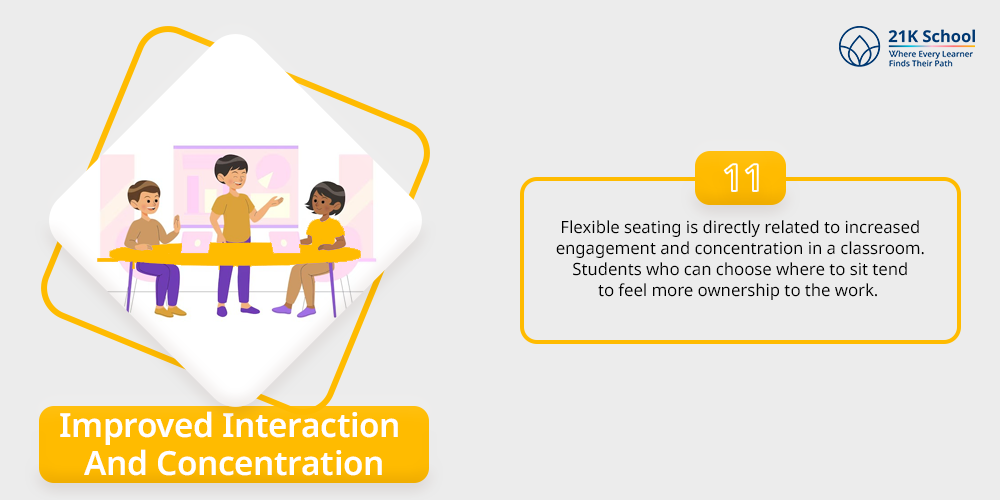 21K School
Where Every Learner Finds Their Path

11

Flexible seating is directly related to increased engagement and concentration in a classroom. Students who can choose where to sit tend to feel more ownership to the work.

Improved Interaction And Concentration